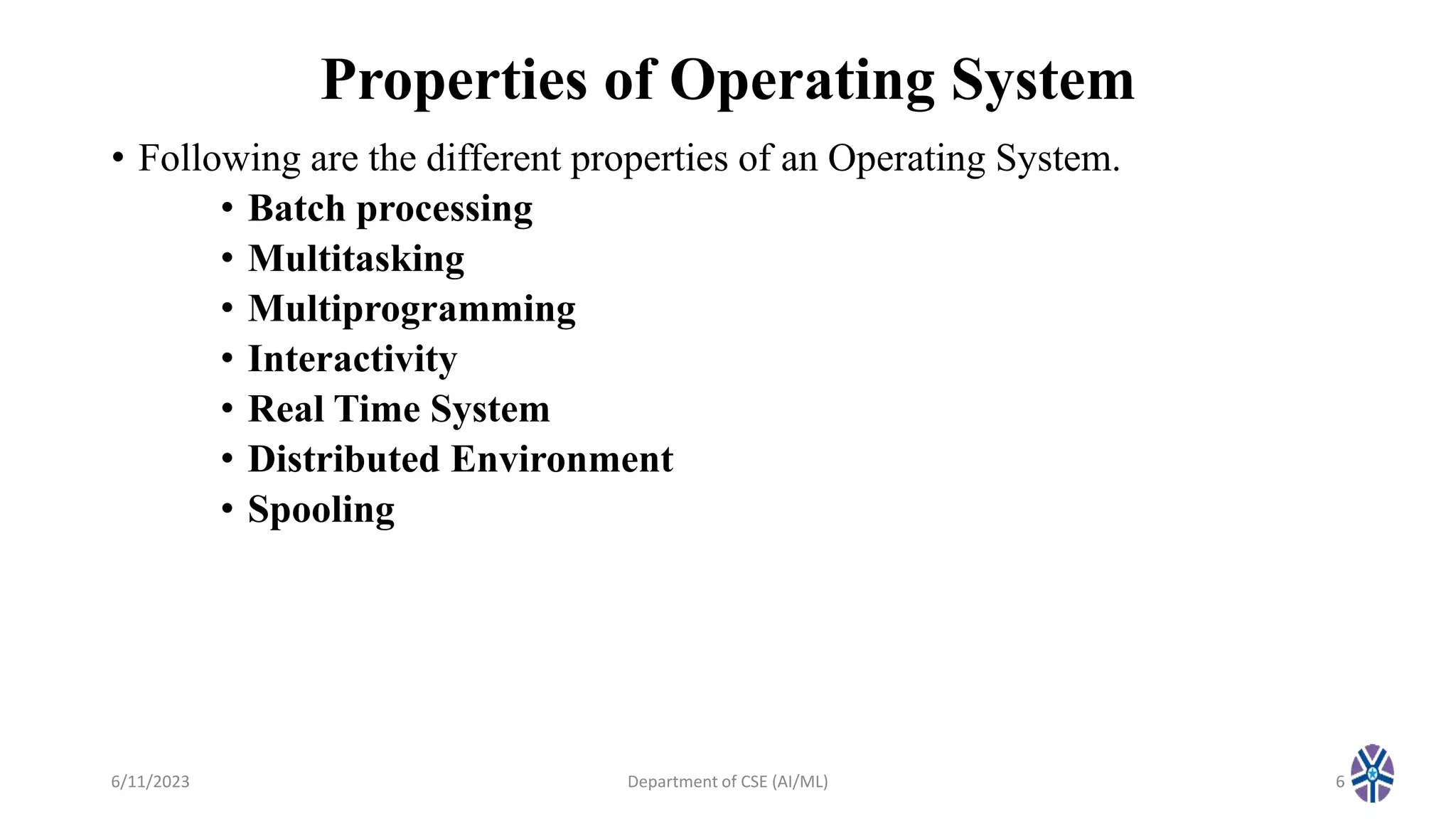 Properties of Operating System

• Following are the different properties of an Operating System.

• Batch processing
• Multitasking
• Multiprogramming
• Interactivity
• Real Time System
• Distributed Environment
• Spooling

6/11/2023

Department of CSE (AI/ML)

6